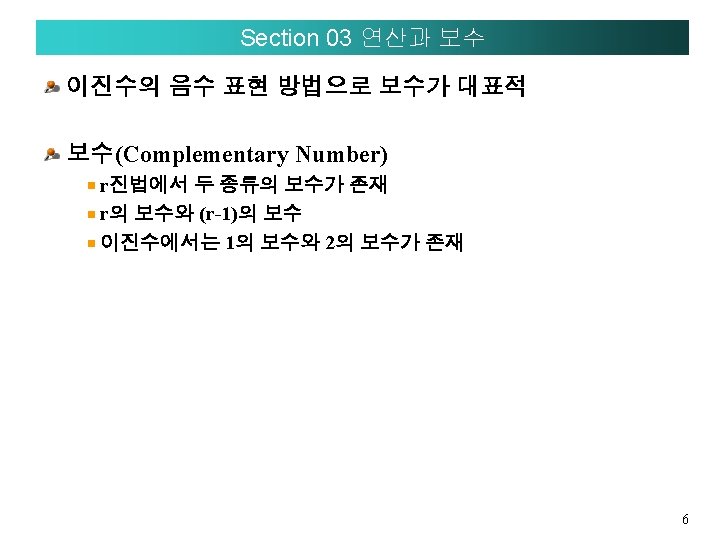 Section 03 연산과 보수

이진수의 음수 표현 방법으로 보수가 대표적

보수(Complementary Number)

r진법에서 두 종류의 보수가 존재

r의 보수와 (r-1)의 보수

이진수에서는 1의 보수와 2의 보수가 존재

6